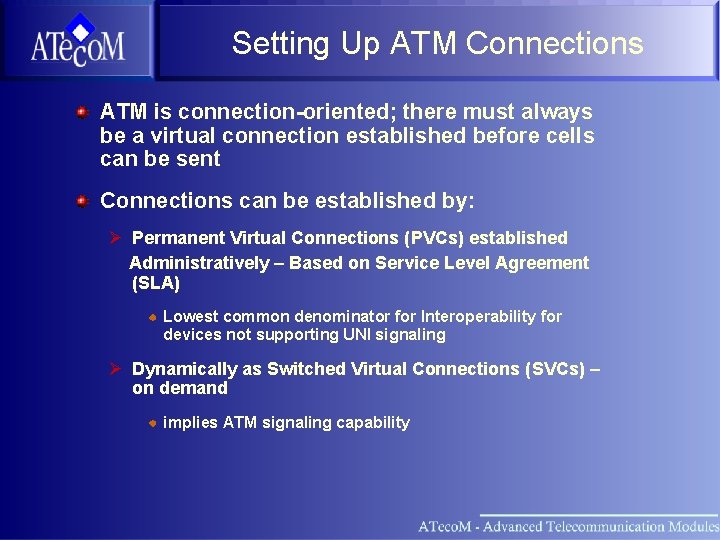 ATecoM

Setting Up ATM Connections

ATM is connection-oriented; there must always be a virtual connection established before cells can be sent

Connections can be established by:

Permanent Virtual Connections (PVCs) established Administratively – Based on Service Level Agreement (SLA)

Lowest common denominator for Interoperability for devices not supporting UNI signaling

Dynamically as Switched Virtual Connections (SVCs) – on demand

implies ATM signaling capability

ATecoM - Advanced Telecommunication Modules